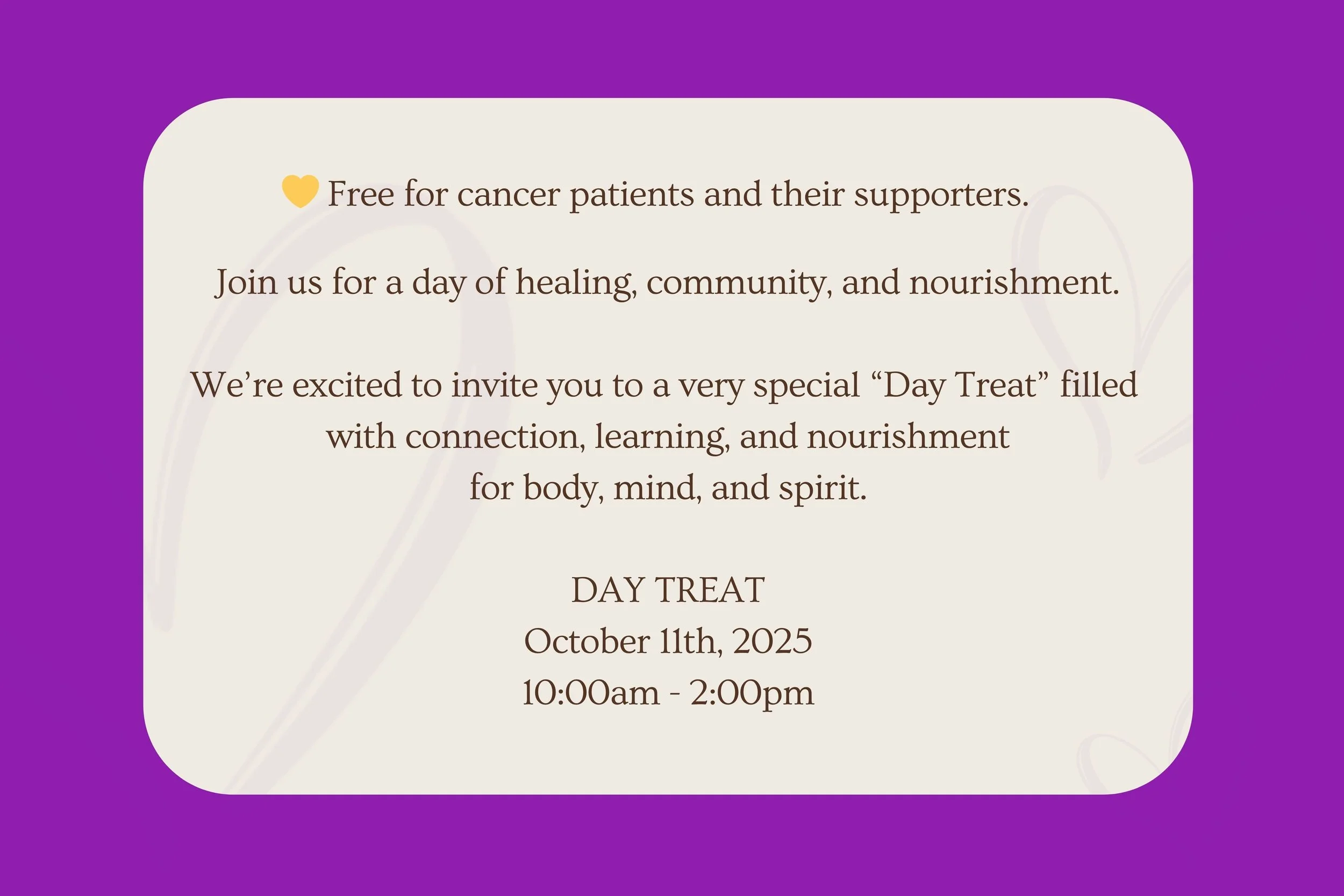 💛 Free for cancer patients and their supporters.

Join us for a day of healing, community, and nourishment.

We’re excited to invite you to a very special “Day Treat” filled with connection, learning, and nourishment for body, mind, and spirit.

DAY TREAT
October 11th, 2025
10:00am - 2:00pm